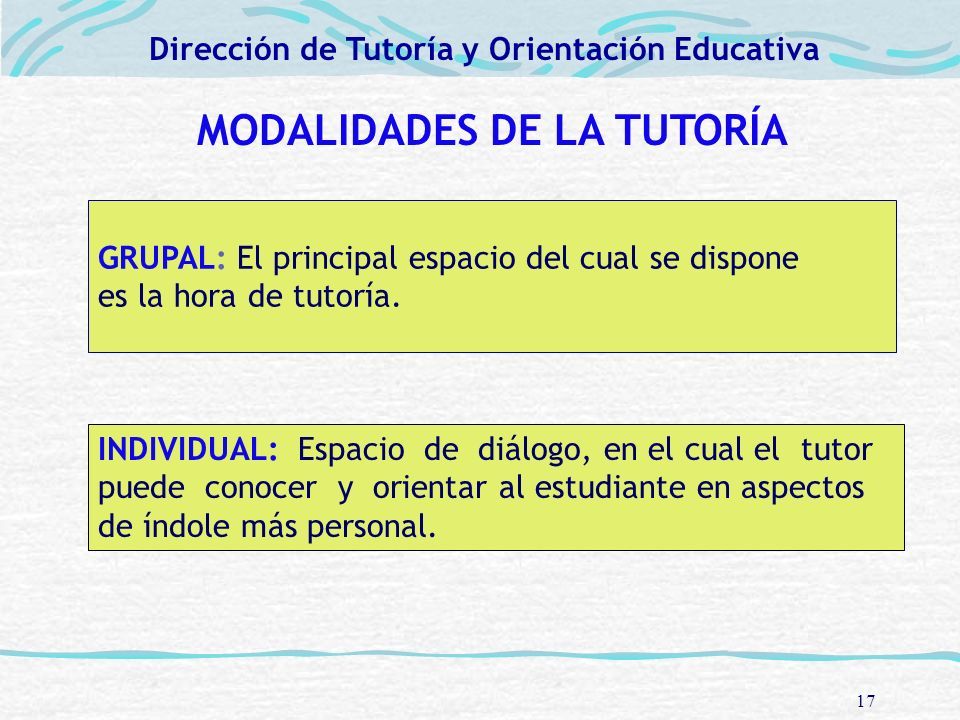 Dirección de Tutoría y Orientación Educativa

MODALIDADES DE LA TUTORÍA

GRUPAL: El principal espacio del cual se dispone es la hora de tutoría.

INDIVIDUAL: Espacio de diálogo, en el cual el tutor puede conocer y orientar al estudiante en aspectos de índole más personal.

17